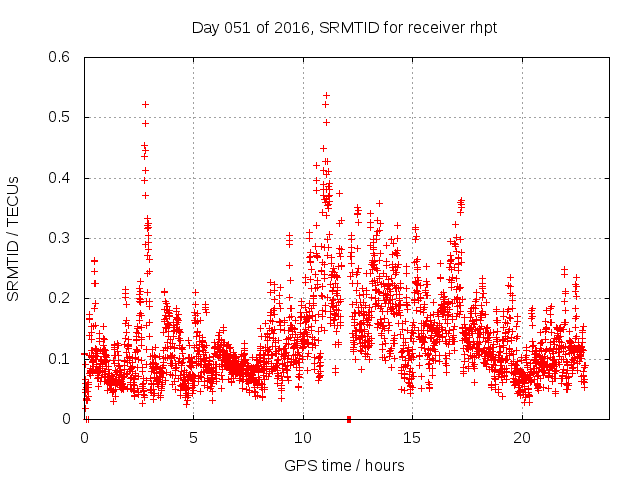 Day 051 of 2016, SRMTID for receiver rhpt

SRMTID / TECUs

0.6
0.5
0.4
0.3
0.2
0.1
0

0
5
10
15
20

GPS time / hours